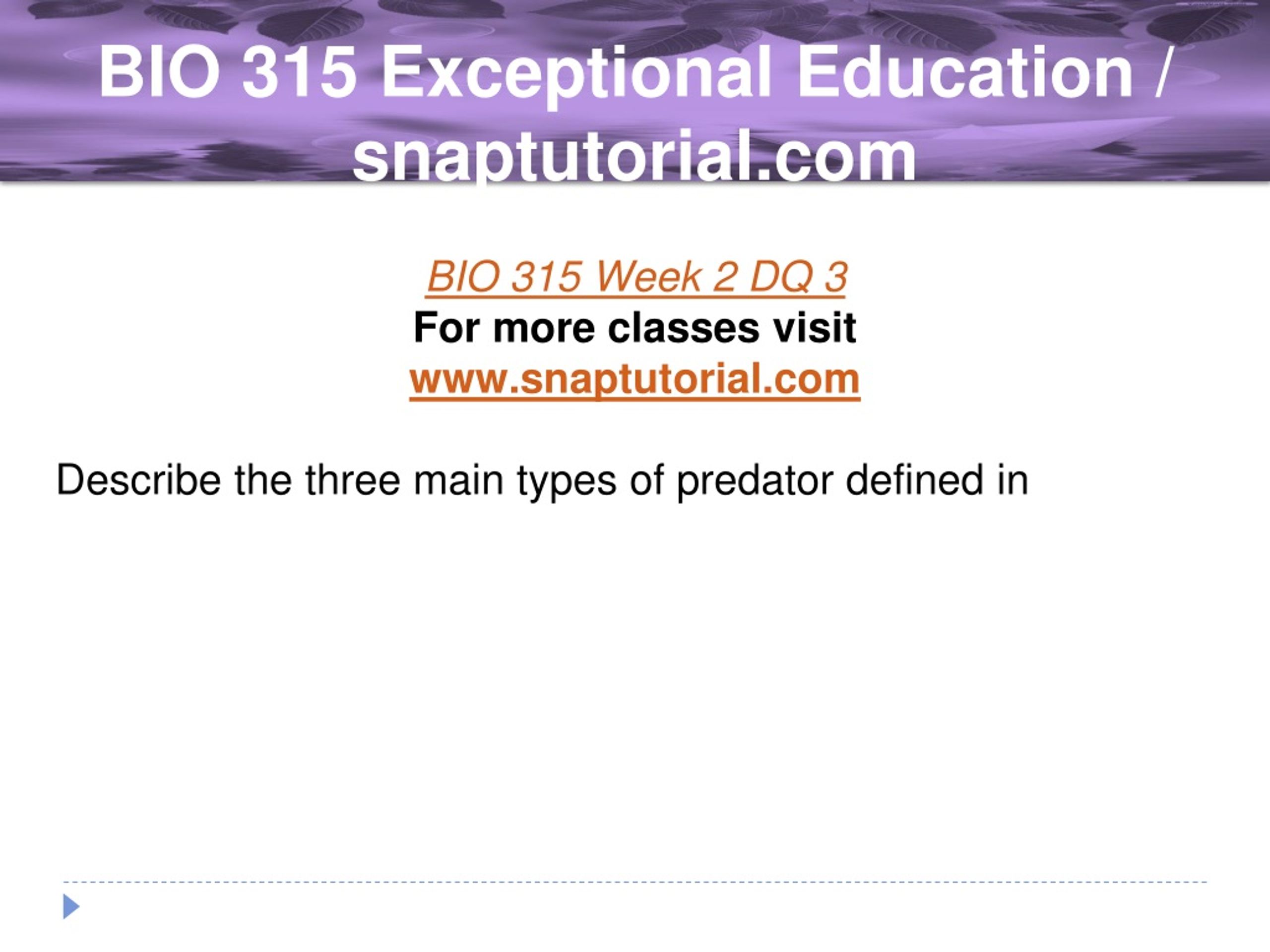 BIO 315 Exceptional Education / snaptutorial.com

BIO 315 Week 2 DQ 3
For more classes visit
www.snaptutorial.com

Describe the three main types of predator defined in